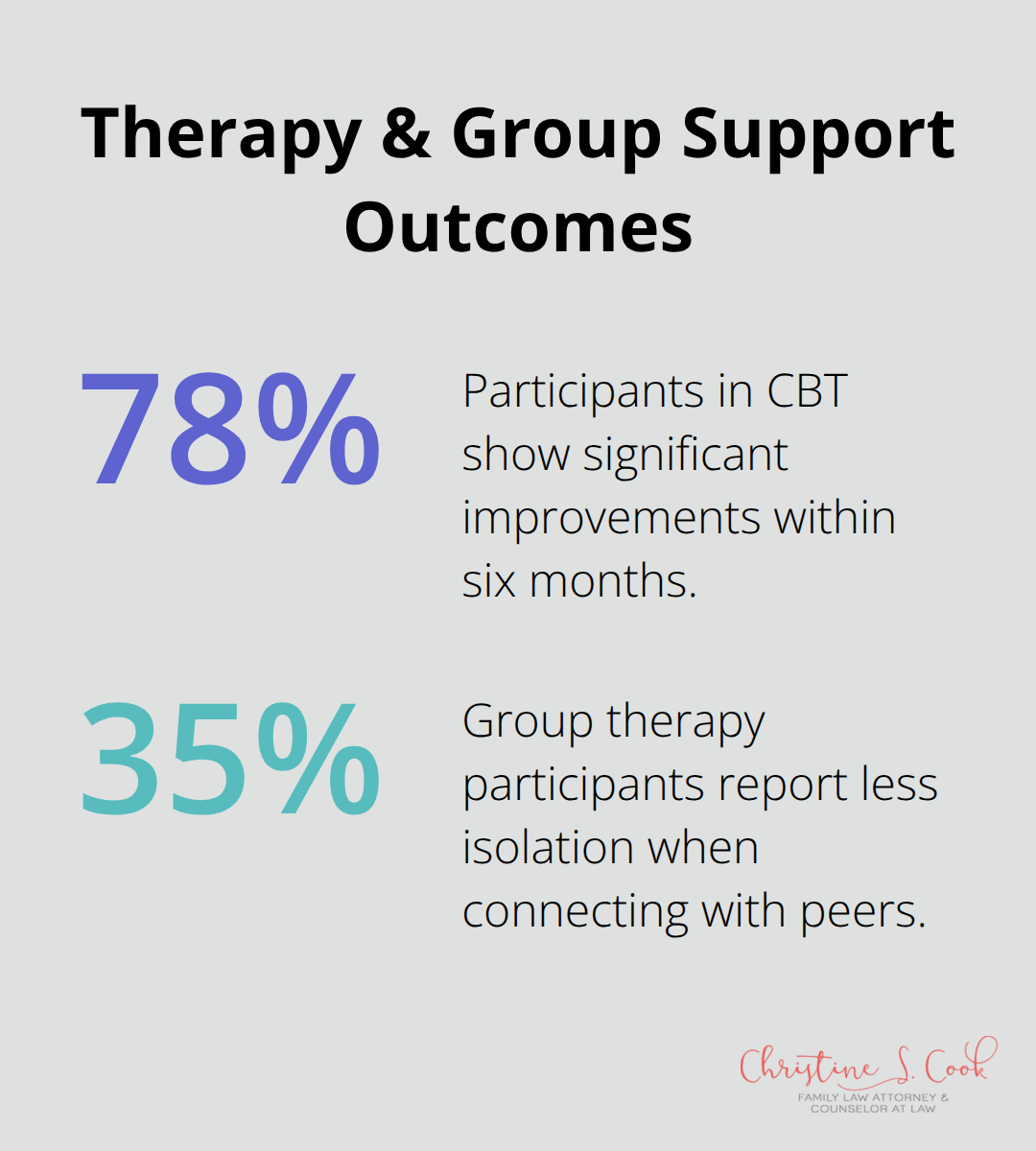 Therapy & Group Support Outcomes

78%

Participants in CBT show significant improvements within six months.

35%

Group therapy participants report less isolation when connecting with peers.

Christine S. Cook
FAMILY LAW ATTORNEY & COUNSELOR AT LAW